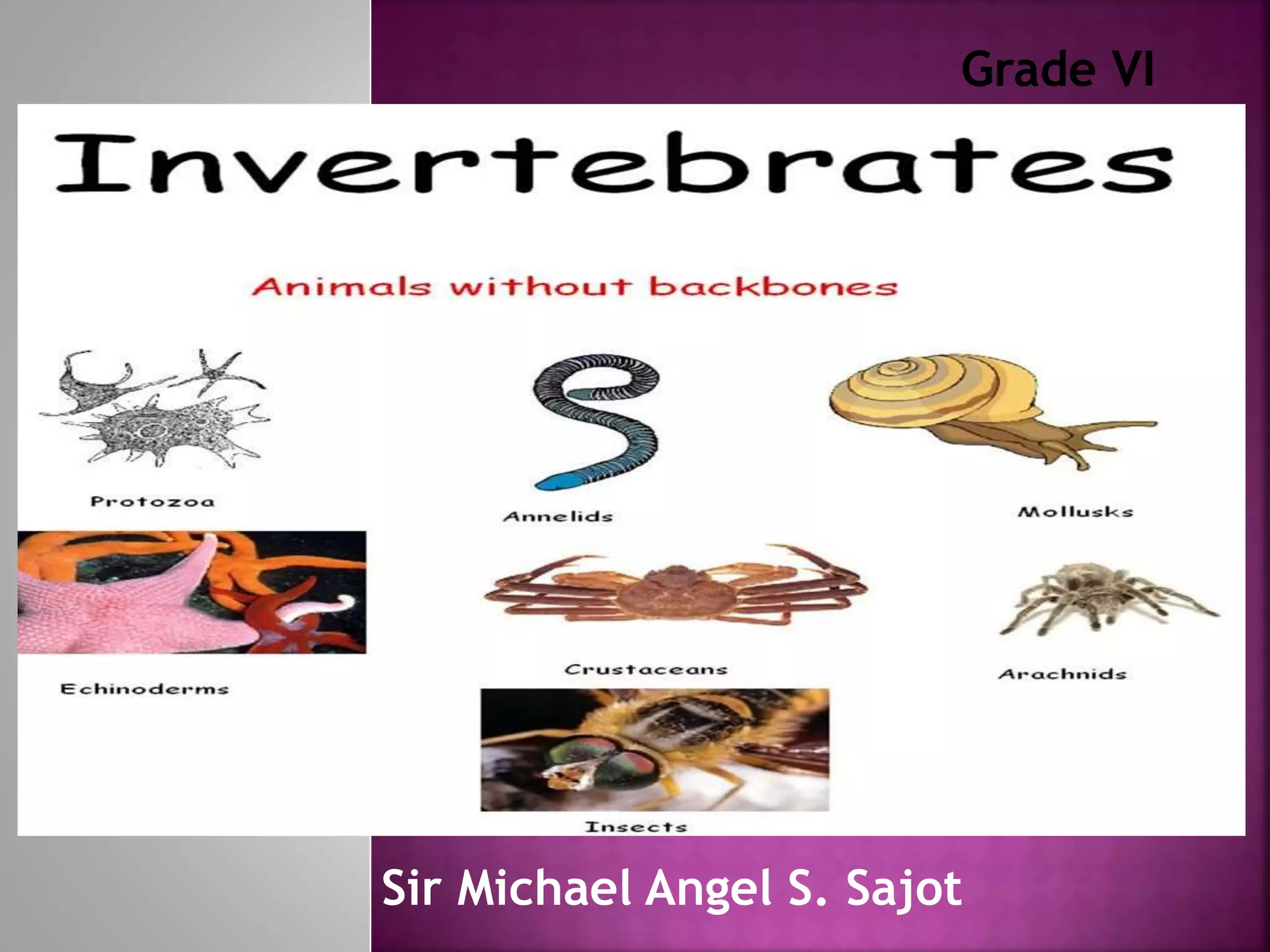 Grade VI

Invertebrates

Animals without backbones

Protozoa

Annelids

Mollusks

Echinoderms

Crustaceans

Arachnids

Insects

Sir Michael Angel S. Sajot